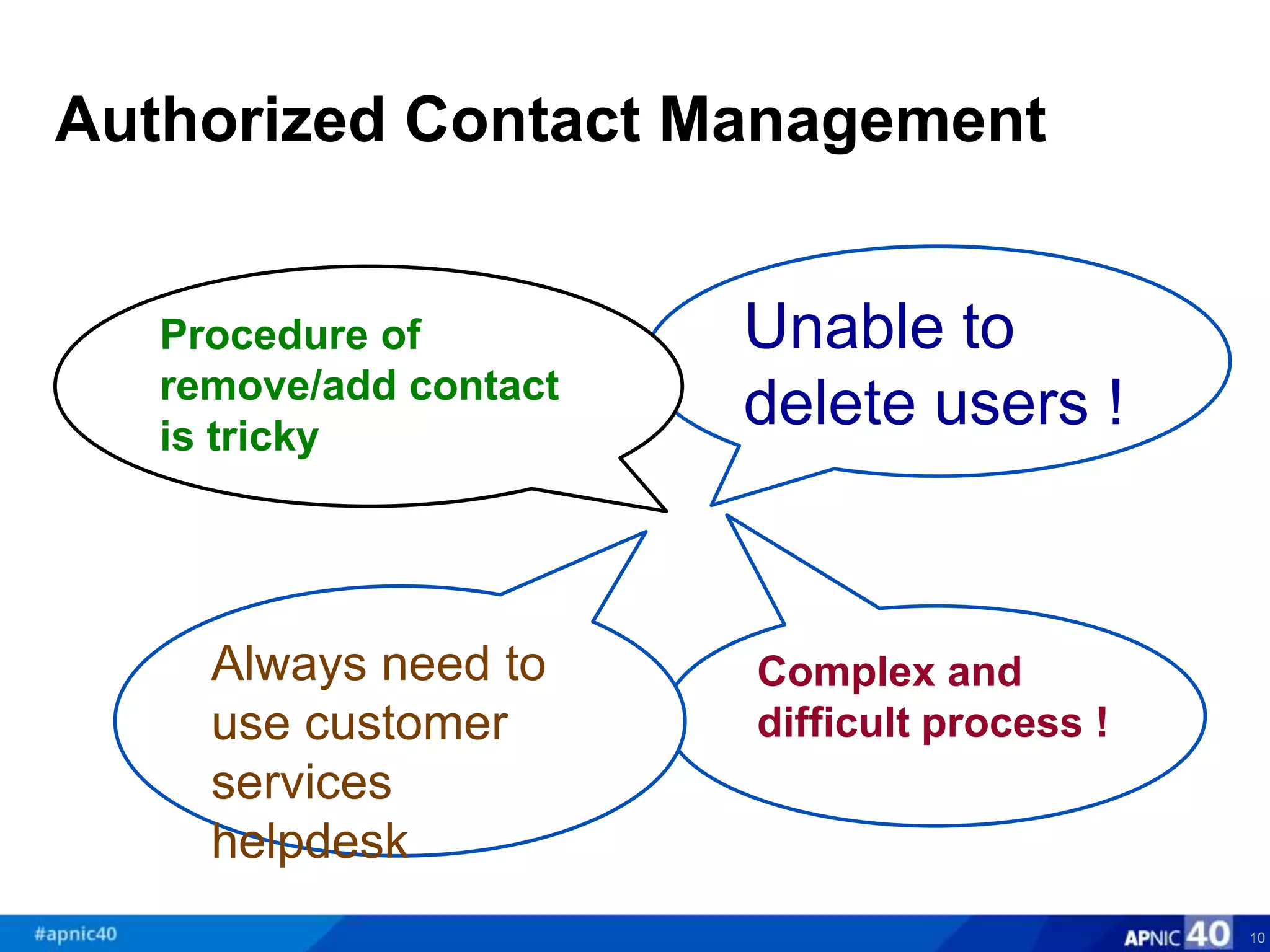 Authorized Contact Management

Procedure of remove/add contact is tricky

Unable to delete users !

Always need to use customer services helpdesk

Complex and difficult process !

#apnic40

APNIC 40

10